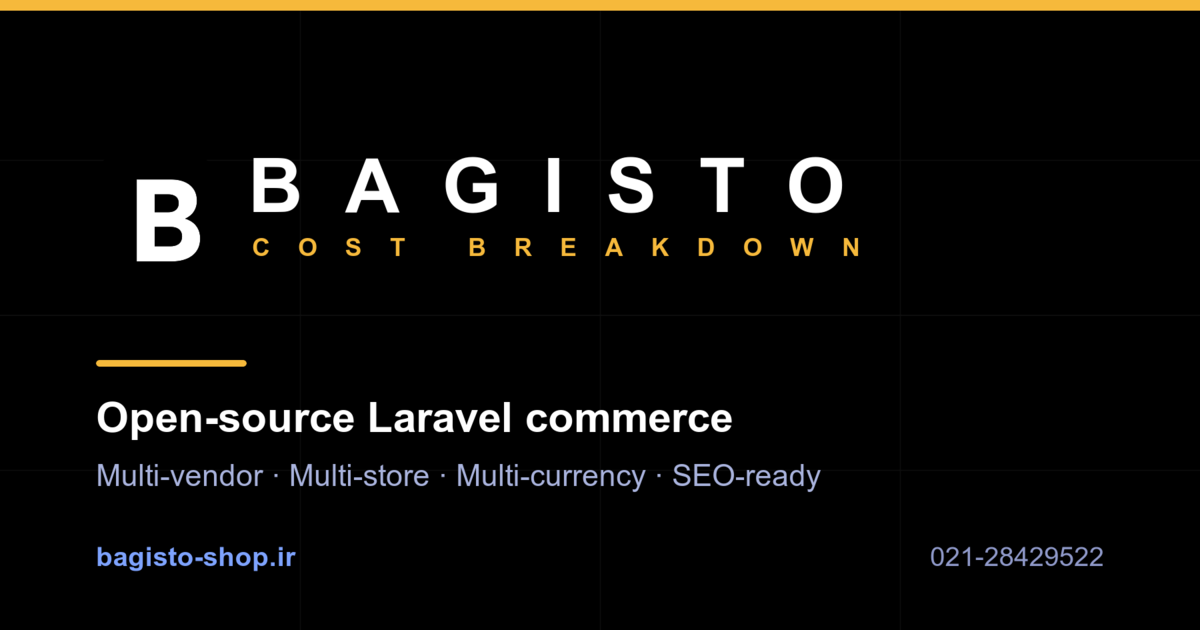 B

BAGISTO

COST BREAKDOWN

Open-source Laravel commerce

Multi-vendor · Multi-store · Multi-currency · SEO-ready

bagisto-shop.ir

021-28429522